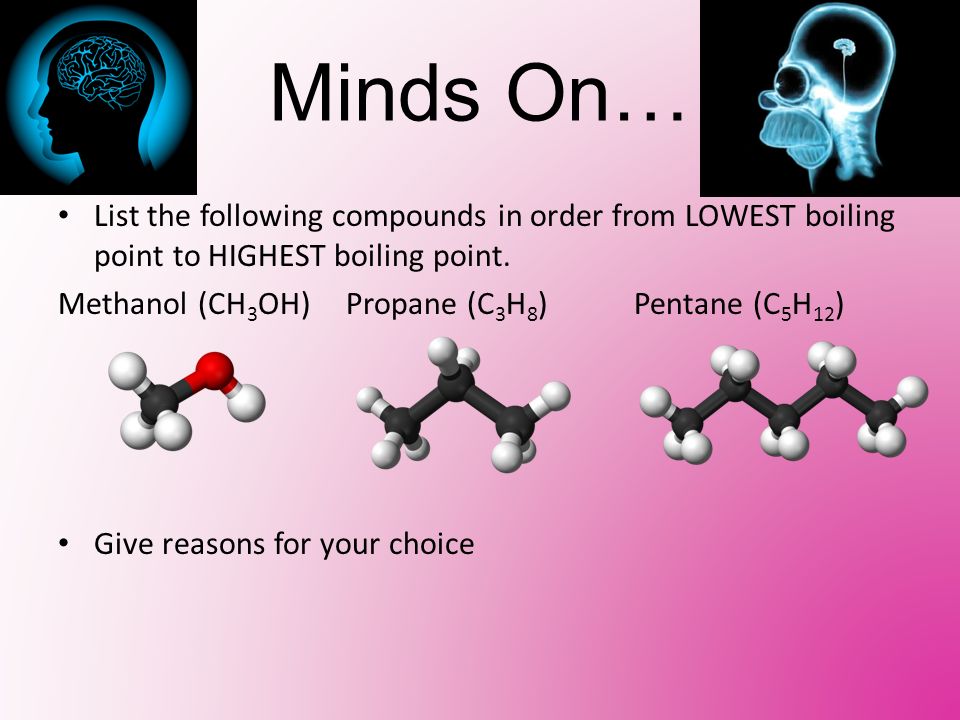 Minds On…

• List the following compounds in order from LOWEST boiling point to HIGHEST boiling point.

Methanol ($CH_3OH$) Propane ($C_3H_8$) Pentane ($C_5H_{12}$)

• Give reasons for your choice